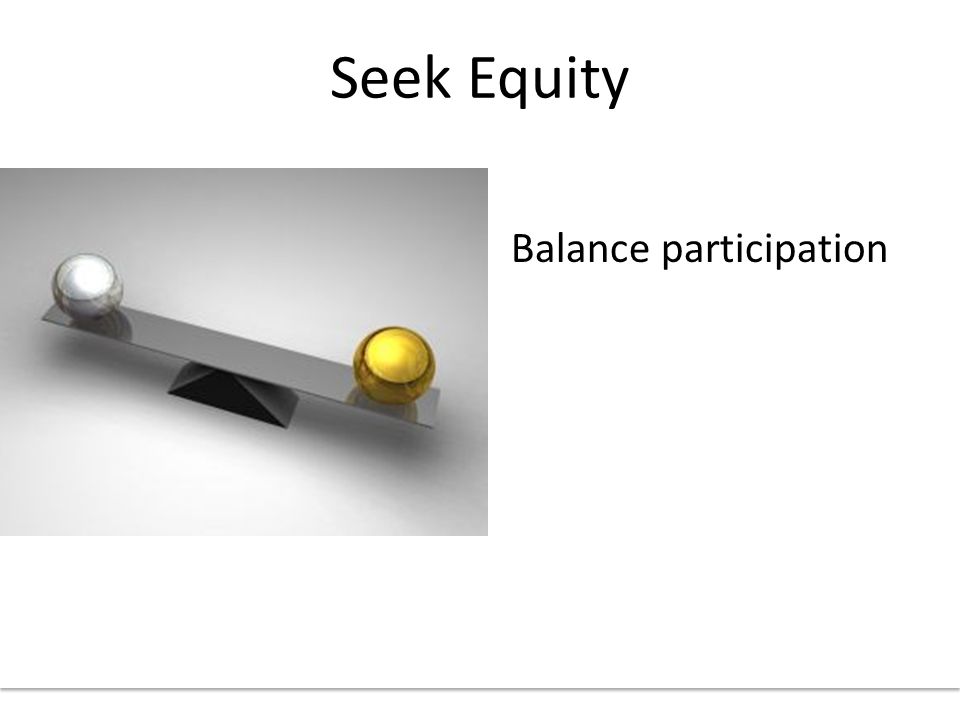 Seek Equity

Balance participation